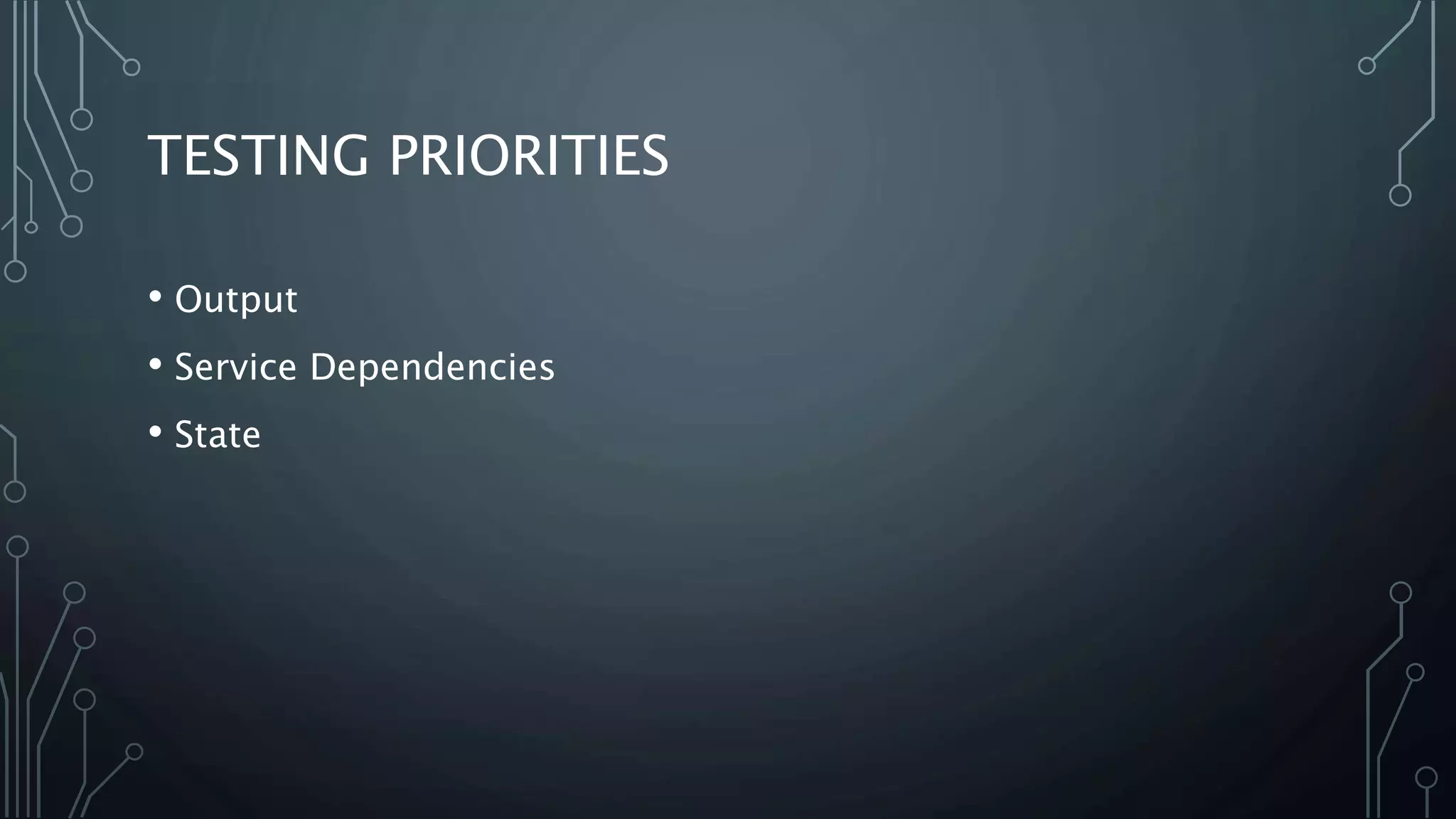 TESTING PRIORITIES

• Output
• Service Dependencies
• State